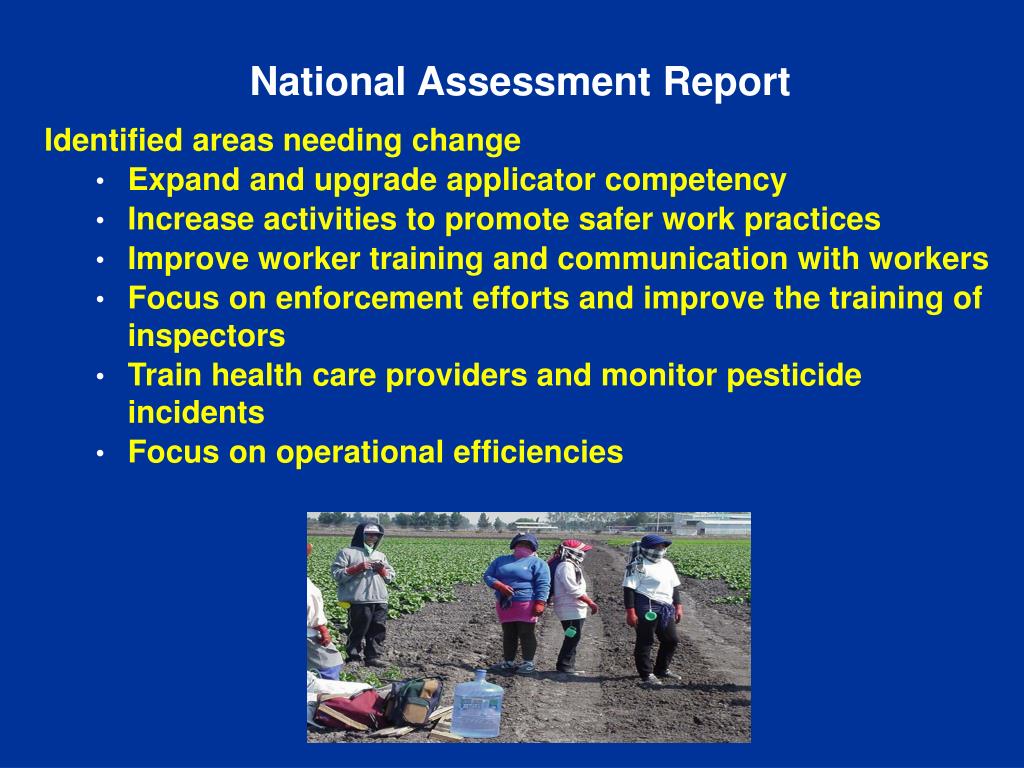 National Assessment Report

Identified areas needing change

• Expand and upgrade applicator competency
• Increase activities to promote safer work practices
• Improve worker training and communication with workers
• Focus on enforcement efforts and improve the training of inspectors
• Train health care providers and monitor pesticide incidents
• Focus on operational efficiencies